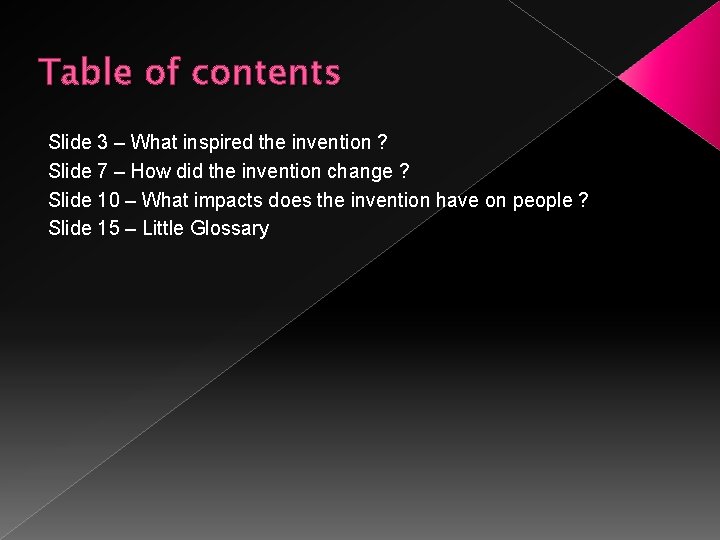 Table of contents

Slide 3 – What inspired the invention ?
Slide 7 – How did the invention change ?
Slide 10 – What impacts does the invention have on people ?
Slide 15 – Little Glossary